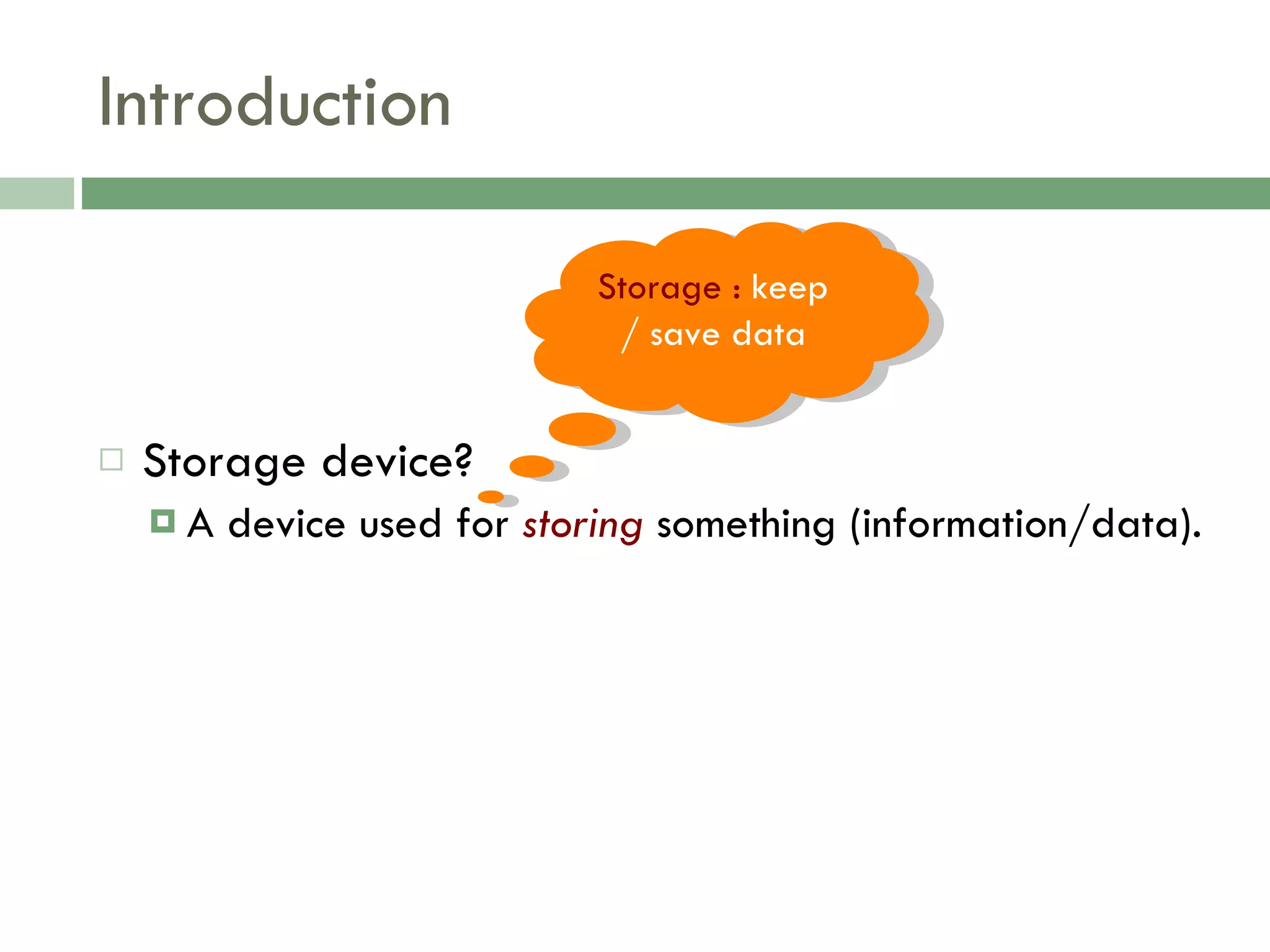 Introduction

Storage : keep / save data

Storage device?

A device used for storing something (information/data).